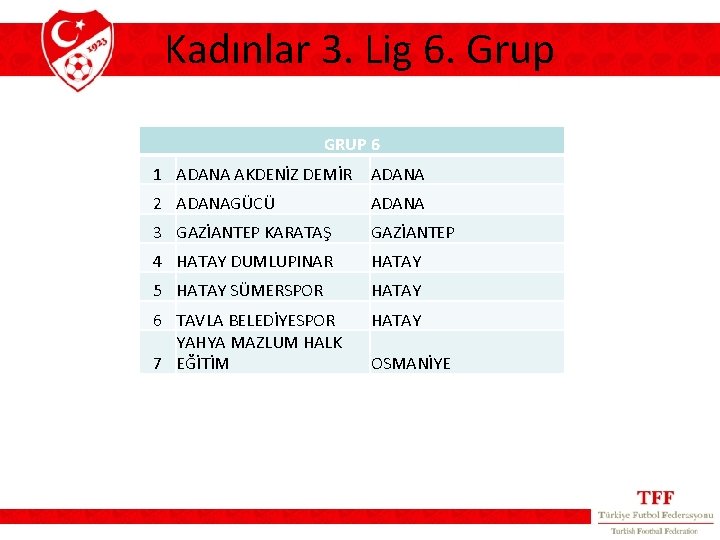 1923

Kadınlar 3. Lig 6. Grup

| GRUP 6 | | |
|---|---|---|
| 1 | ADANA AKDENİZ DEMİR | ADANA |
| 2 | ADANAGÜCÜ | ADANA |
| 3 | GAZİANTEP KARATAŞ | GAZİANTEP |
| 4 | HATAY DUMLUPINAR | HATAY |
| 5 | HATAY SÜMERSPOR | HATAY |
| 6 | TAVLA BELEDİYESPOR | HATAY |
| 7 | YAHYA MAZLUM HALK EĞİTİM | OSMANİYE |

TFF
Türkiye Futbol Federasyonu
Turkish Football Federation